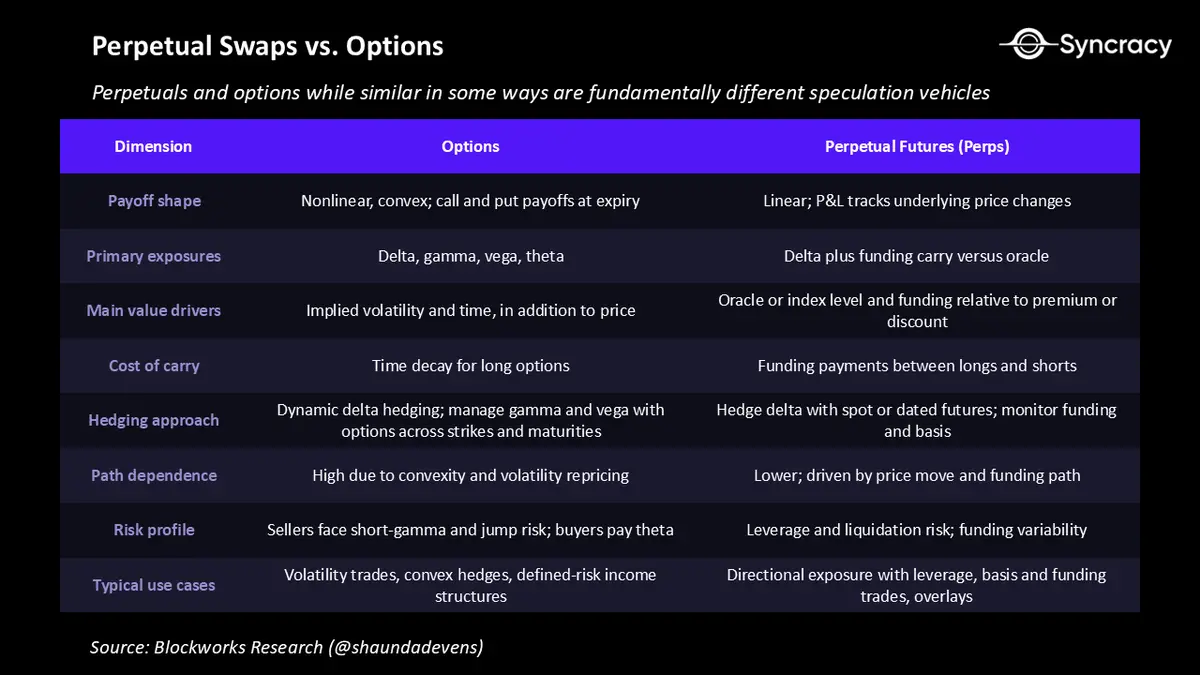 Perpetual Swaps vs. Options

Syncracy

Perpetuals and options while similar in some ways are fundamentally different speculation vehicles

| Dimension | Options | Perpetual Futures (Perps) |
|---|---|---|
| Payoff shape | Nonlinear, convex; call and put payoffs at expiry | Linear; P&L tracks underlying price changes |
| Primary exposures | Delta, gamma, vega, theta | Delta plus funding carry versus oracle |
| Main value drivers | Implied volatility and time, in addition to price | Oracle or index level and funding relative to premium or discount |
| Cost of carry | Time decay for long options | Funding payments between longs and shorts |
| Hedging approach | Dynamic delta hedging; manage gamma and vega with options across strikes and maturities | Hedge delta with spot or dated futures; monitor funding and basis |
| Path dependence | High due to convexity and volatility repricing | Lower; driven by price move and funding path |
| Risk profile | Sellers face short-gamma and jump risk; buyers pay theta | Leverage and liquidation risk; funding variability |
| Typical use cases | Volatility trades, convex hedges, defined-risk income structures | Directional exposure with leverage, basis and funding trades, overlays |

Source: Blockworks Research (@shaundadevens)